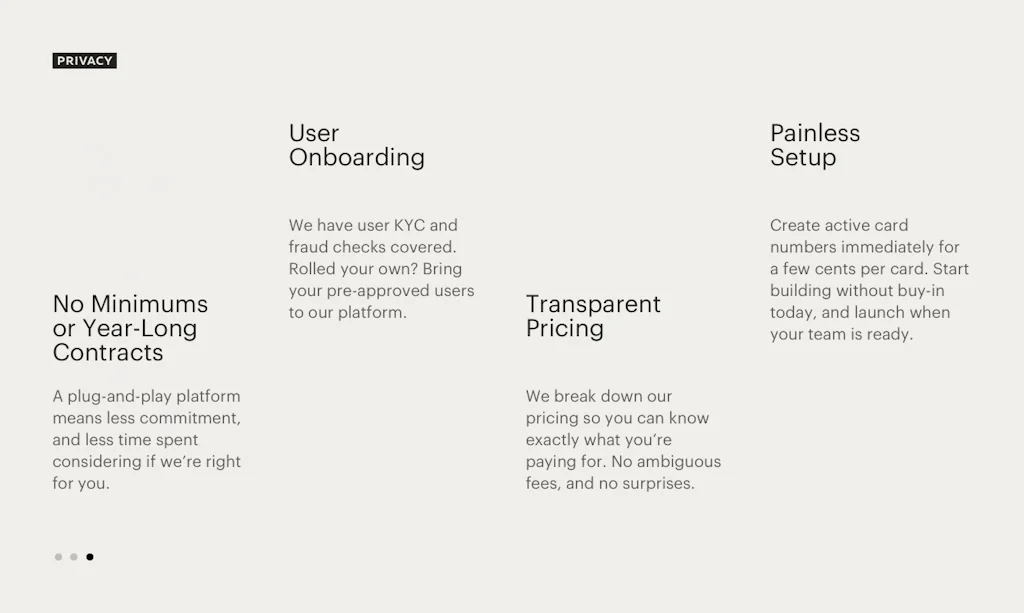 PRIVACY

No Minimums or Year-Long Contracts

A plug-and-play platform means less commitment, and less time spent considering if we're right for you.

User Onboarding

We have user KYC and fraud checks covered. Rolled your own? Bring your pre-approved users to our platform.

Transparent Pricing

We break down our pricing so you can know exactly what you're paying for. No ambiguous fees, and no surprises.

Painless Setup

Create active card numbers immediately for a few cents per card. Start building without buy-in today, and launch when your team is ready.